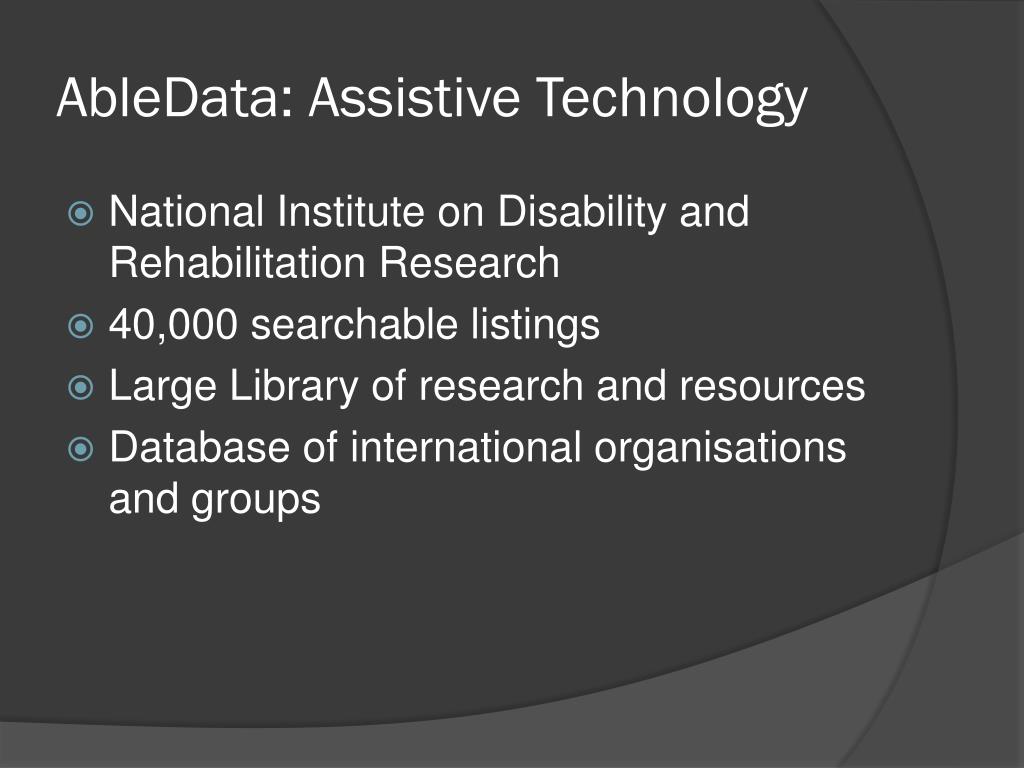 AbleData: Assistive Technology

National Institute on Disability and Rehabilitation Research

40,000 searchable listings

Large Library of research and resources

Database of international organisations and groups